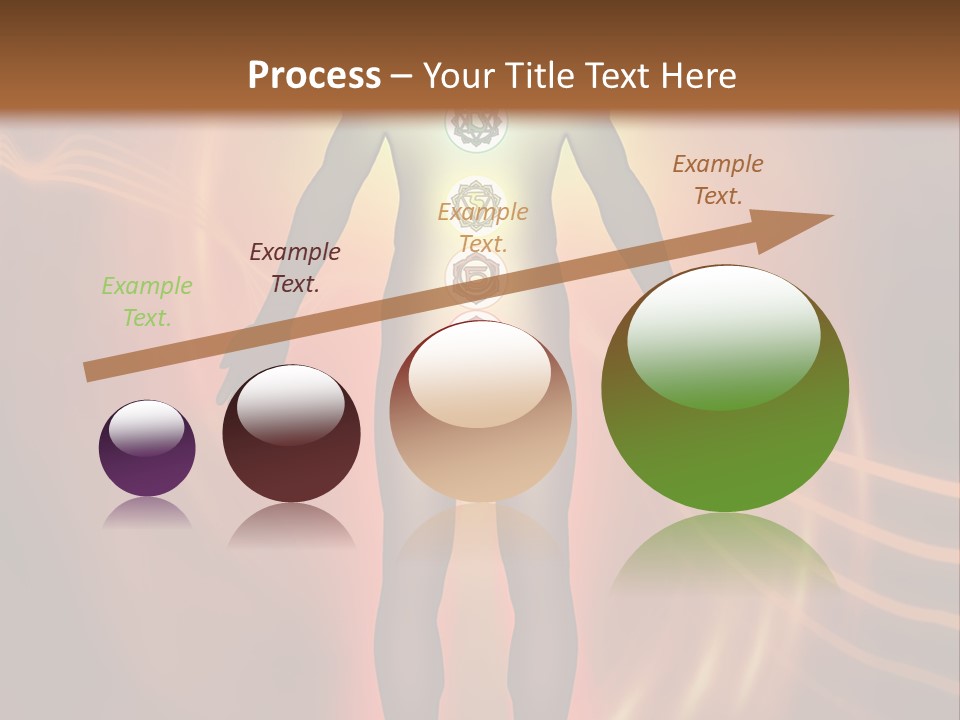 Process – Your Title Text Here

Example Text.

Example Text.

Example Text.

Example Text.